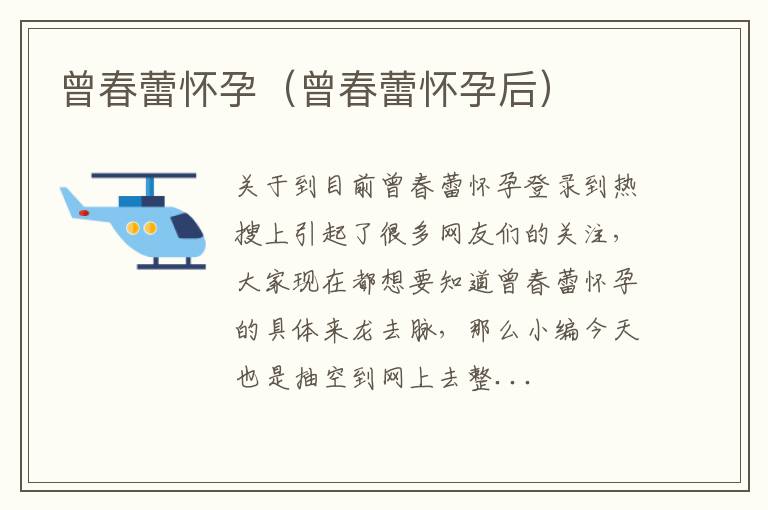 曾春蕾怀孕（曾春蕾怀孕后）

关于到目前曾春蕾怀孕登录到热搜上引起了很多网友们的关注，大家现在都想要知道曾春蕾怀孕的具体来龙去脉，那么小编今天也是抽空到网上去整...